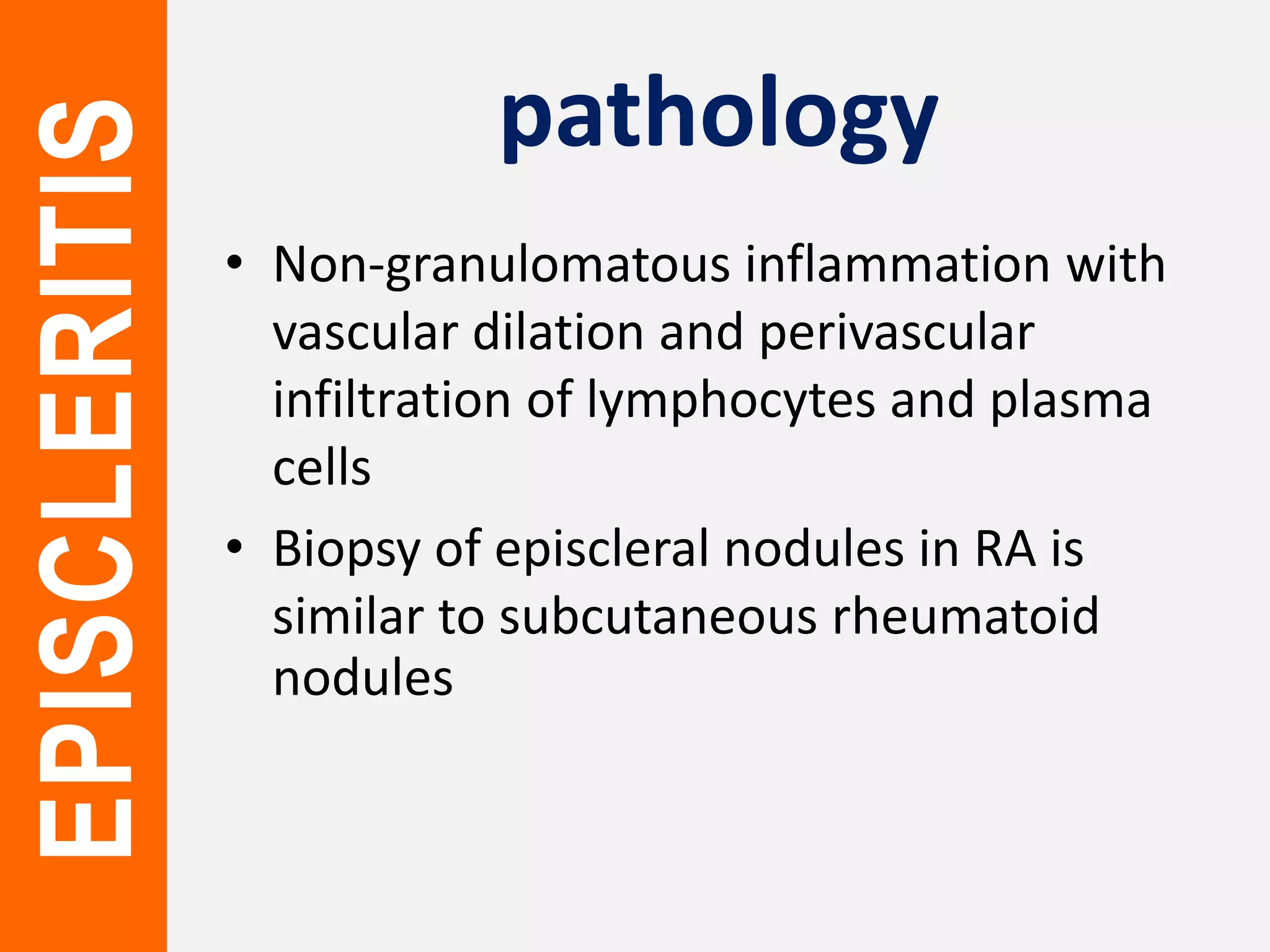 EPISCLERITIS

pathology

• Non-granulomatous inflammation with vascular dilation and perivascular infiltration of lymphocytes and plasma cells
• Biopsy of episcleral nodules in RA is similar to subcutaneous rheumatoid nodules